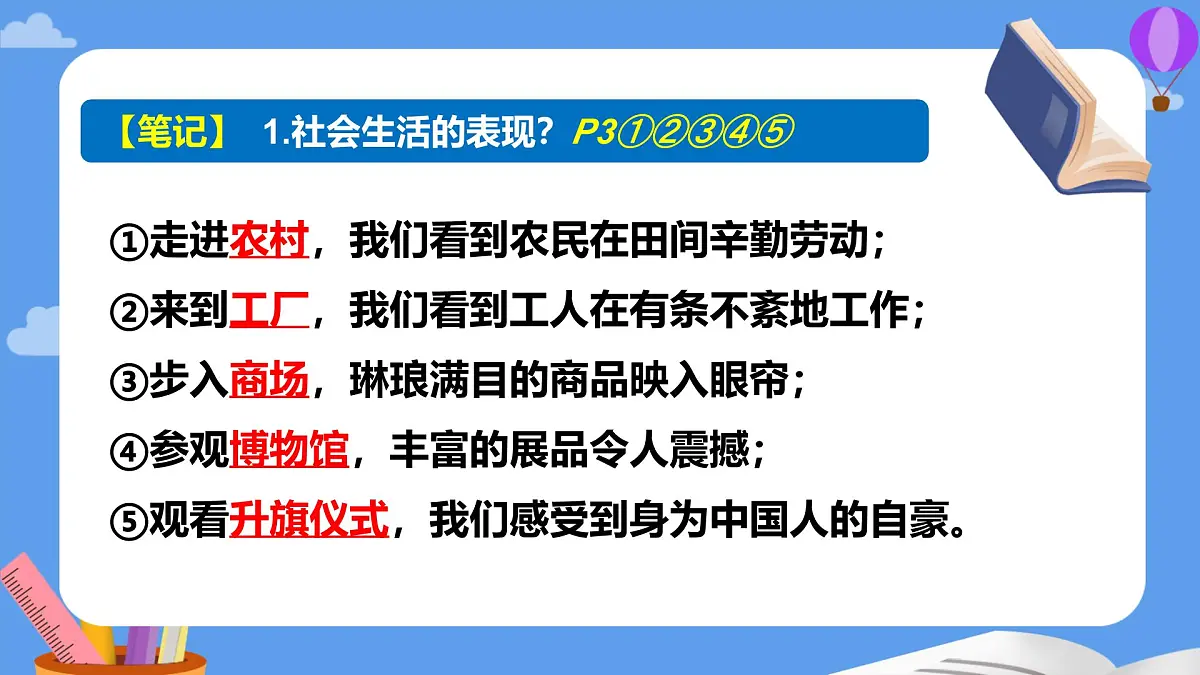 【笔记】 1.社会生活的表现？P3①②③④⑤

①走进农村，我们看到农民在田间辛勤劳动；
②来到工厂，我们看到工人在有条不紊地工作；
③步入商场，琳琅满目的商品映入眼帘；
④参观博物馆，丰富的展品令人震撼；
⑤观看升旗仪式，我们感受到身为中国人的自豪。